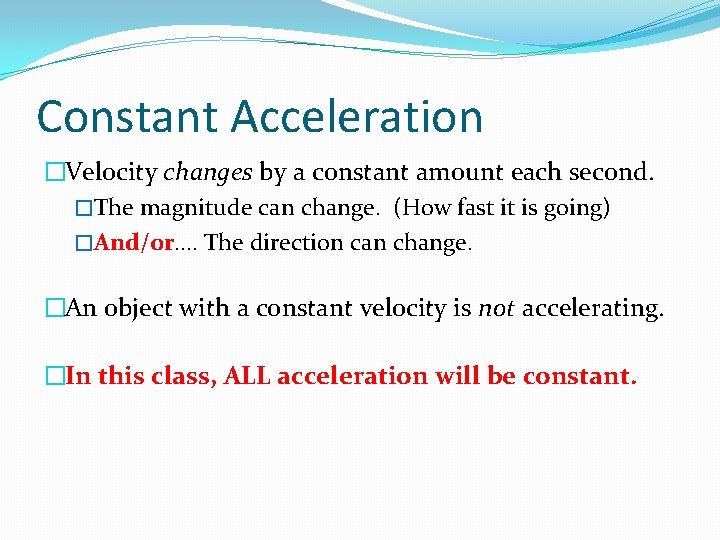 Constant Acceleration

□Velocity changes by a constant amount each second.

□The magnitude can change. (How fast it is going)

□And/or…. The direction can change.

□An object with a constant velocity is not accelerating.

□In this class, ALL acceleration will be constant.